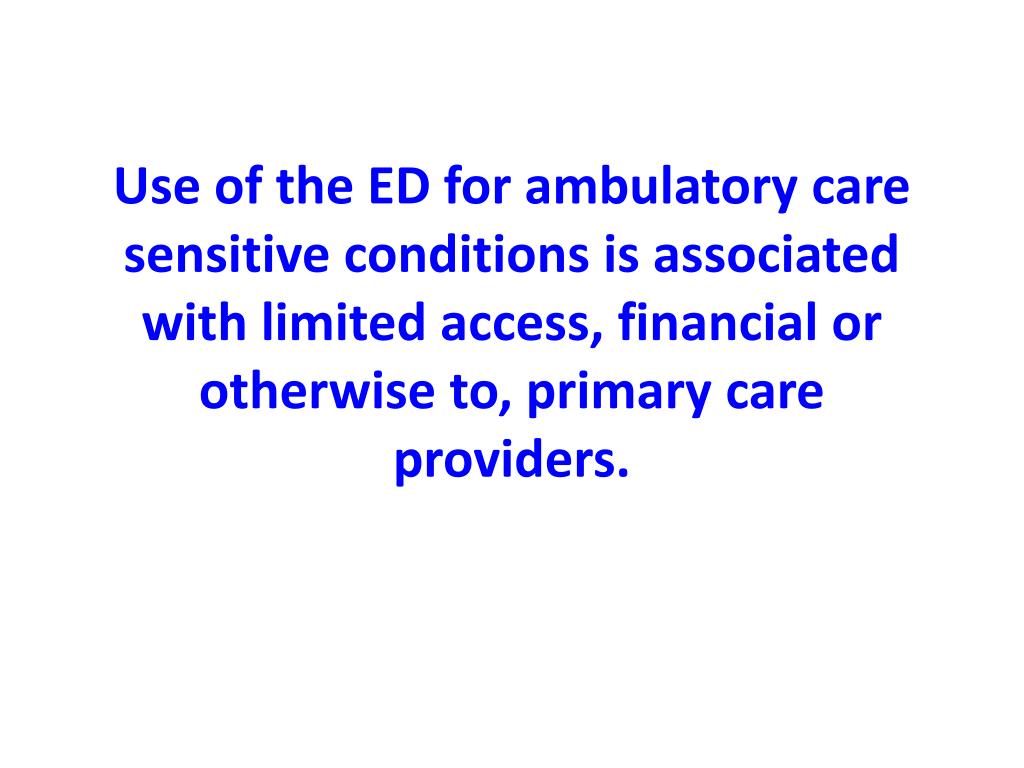 Use of the ED for ambulatory care sensitive conditions is associated with limited access, financial or otherwise to, primary care providers.